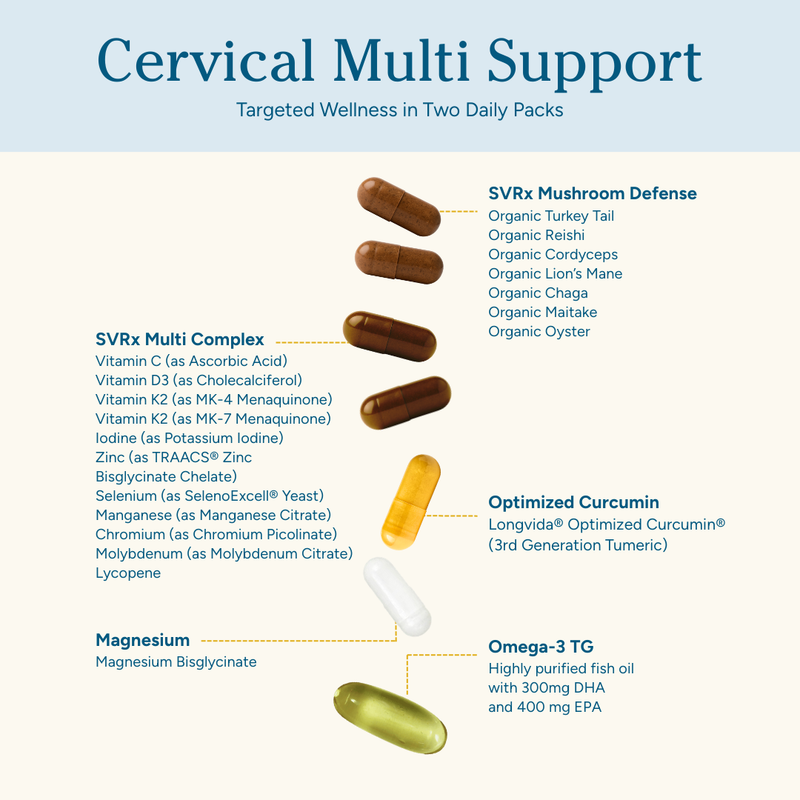 Cervical Multi Support

Targeted Wellness in Two Daily Packs

SVRx Mushroom Defense
Organic Turkey Tail
Organic Reishi
Organic Cordyceps
Organic Lion's Mane
Organic Chaga
Organic Maitake
Organic Oyster

SVRx Multi Complex
Vitamin C (as Ascorbic Acid)
Vitamin D3 (as Cholecalciferol)
Vitamin K2 (as MK-4 Menaquinone)
Vitamin K2 (as MK-7 Menaquinone)
Iodine (as Potassium Iodine)
Zinc (as TRAACS® Zinc Bisglycinate Chelate)
Selenium (as SelenoExcell® Yeast)
Manganese (as Manganese Citrate)
Chromium (as Chromium Picolinate)
Molybdenum (as Molybdenum Citrate)
Lycopene

Optimized Curcumin
Longvida® Optimized Curcumin® (3rd Generation Tumeric)

Magnesium
Magnesium Bisglycinate

Omega-3 TG
Highly purified fish oil with 300mg DHA and 400 mg EPA